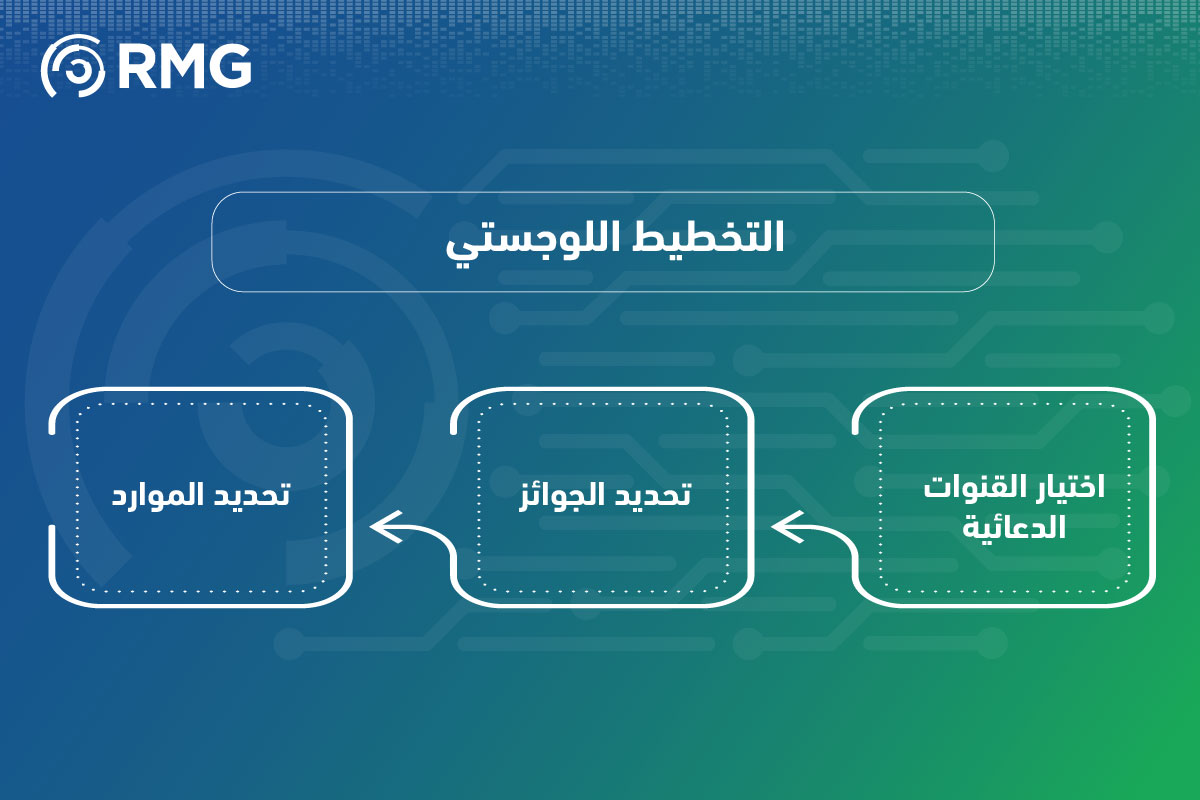 RMG

التخطيط اللوجستي

اختيار القنوات الدعائية

تحديد الجوائز

تحديد الموارد